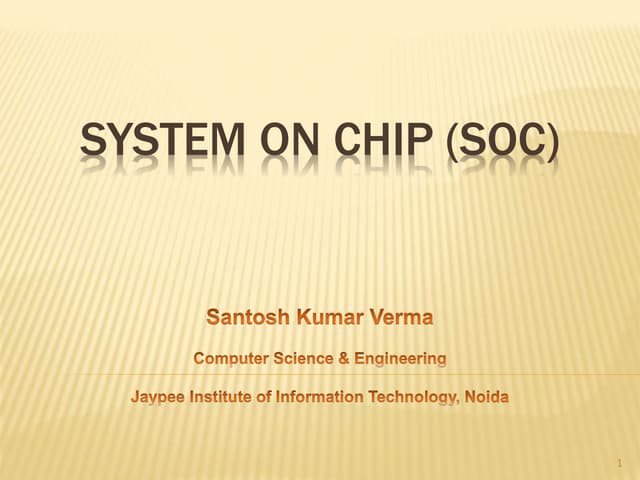 SYSTEM ON CHIP (SOC)

Santosh Kumar Verma

Computer Science & Engineering

Jaypee Institute of Information Technology, Noida

1